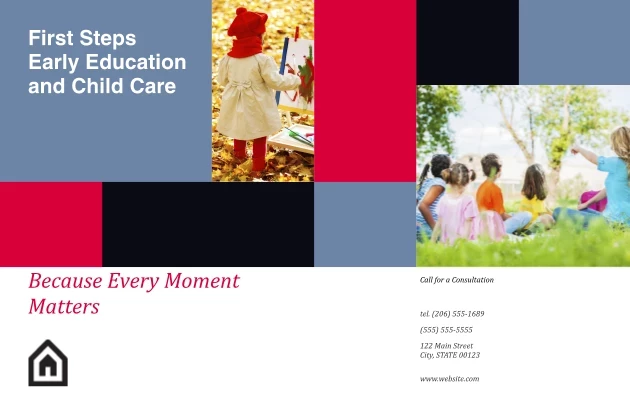 First Steps
Early Education
and Child Care

Because Every Moment Matters

Call for a Consultation

tel. (206) 555-1689

(555) 555-5555

122 Main Street
City, STATE 00123

www.website.com